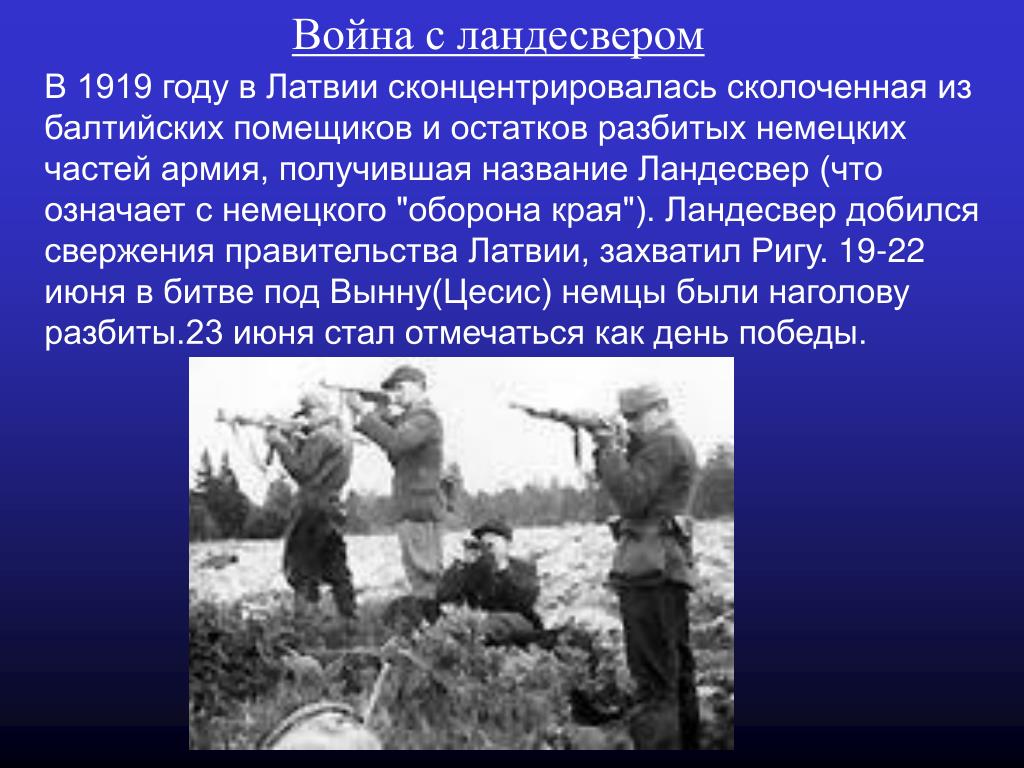 Война с ландесвером

В 1919 году в Латвии сконцентрировалась сколоченная из балтийских помещиков и остатков разбитых немецких частей армия, получившая название Ландесвер (что означает с немецкого "оборона края"). Ландесвер добился свержения правительства Латвии, захватил Ригу. 19-22 июня в битве под Вынну(Цесис) немцы были наголову разбиты.23 июня стал отмечаться как день победы.